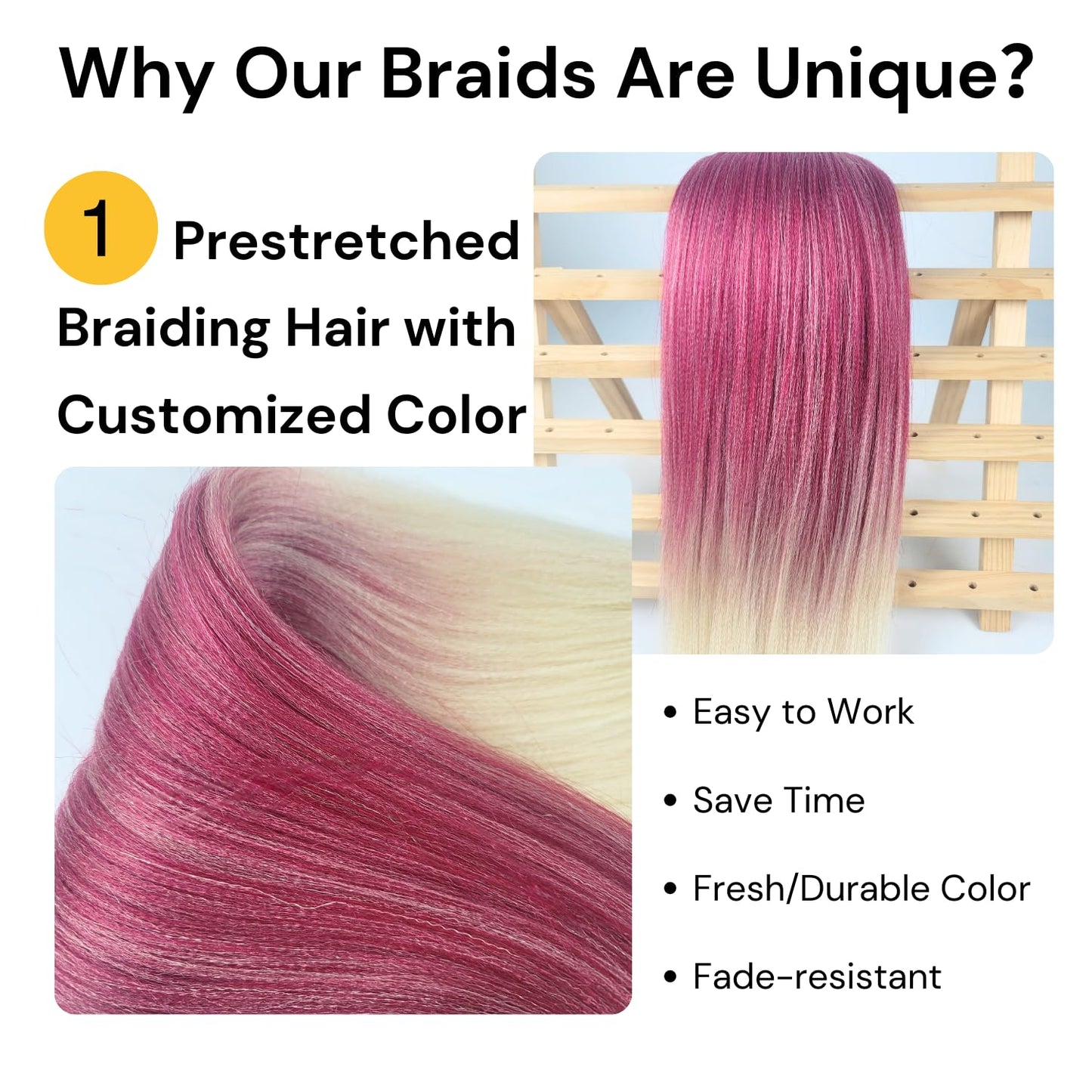 Why Our Braids Are Unique?

1 Prestretched Braiding Hair with Customized Color

• Easy to Work
• Save Time
• Fresh/Durable Color
• Fade-resistant